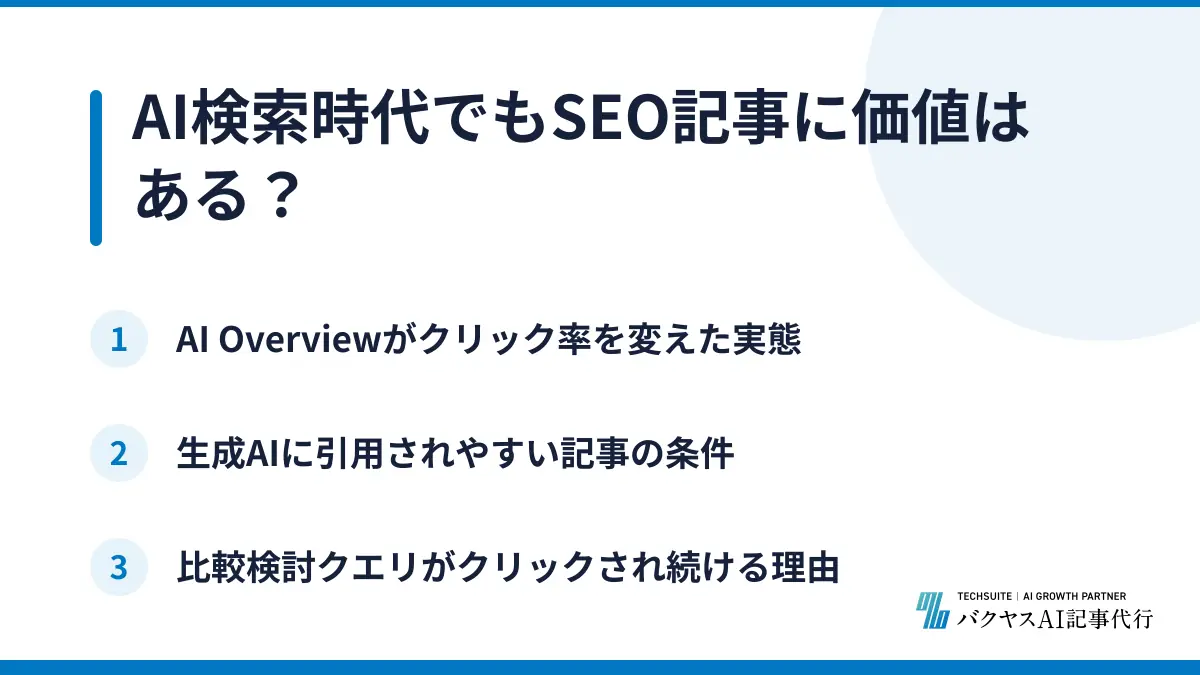 AI検索時代でもSEO記事に価値はある？

1 AI Overviewがクリック率を変えた実態

2 生成AIに引用されやすい記事の条件

3 比較検討クエリがクリックされ続ける理由

TECHSUITE | AI GROWTH PARTNER
バクヤスAI記事代行